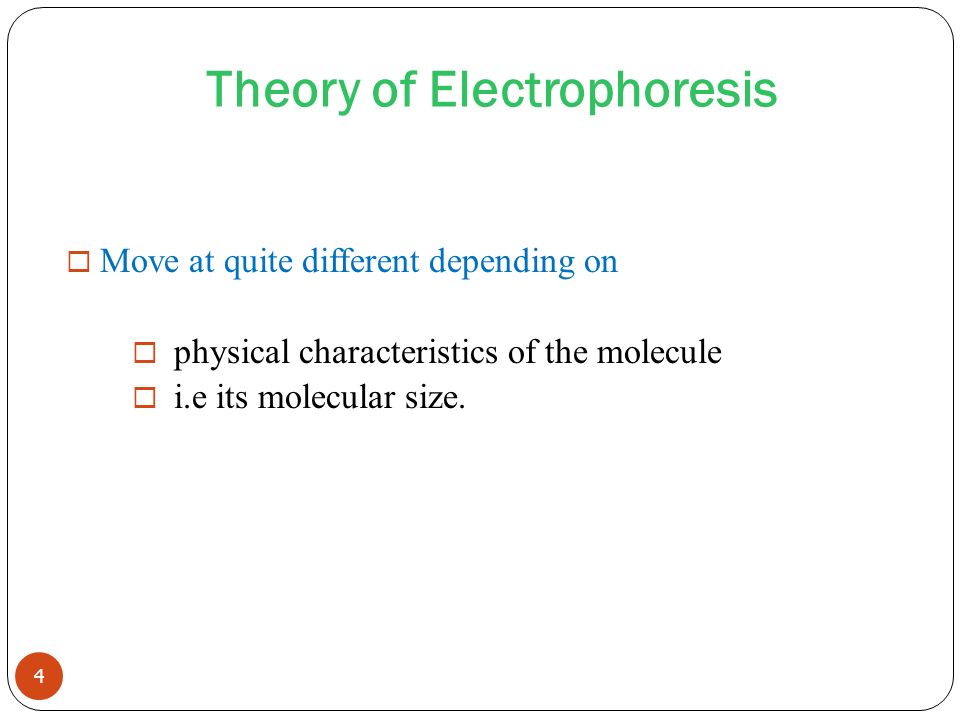 Theory of Electrophoresis

□ Move at quite different depending on

□ physical characteristics of the molecule
□ i.e its molecular size.

4